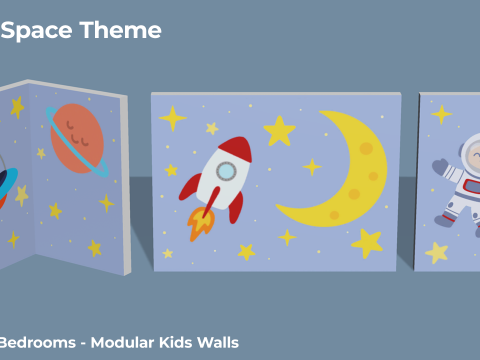 Space Theme

Bedrooms - Modular Kids Walls